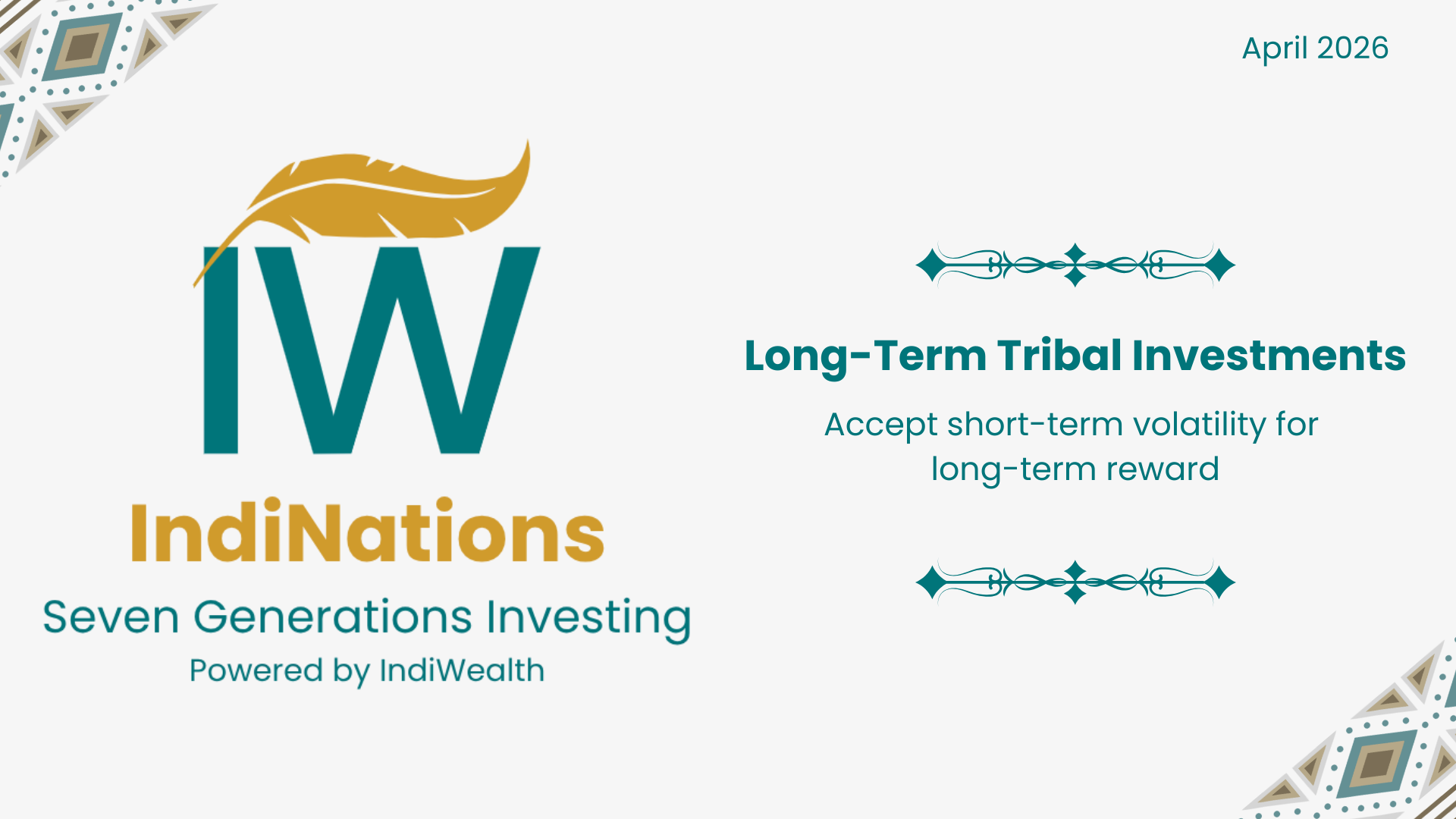 April 2026

IW

IndiNations

Seven Generations Investing

Powered by IndiWealth

Long-Term Tribal Investments

Accept short-term volatility for long-term reward